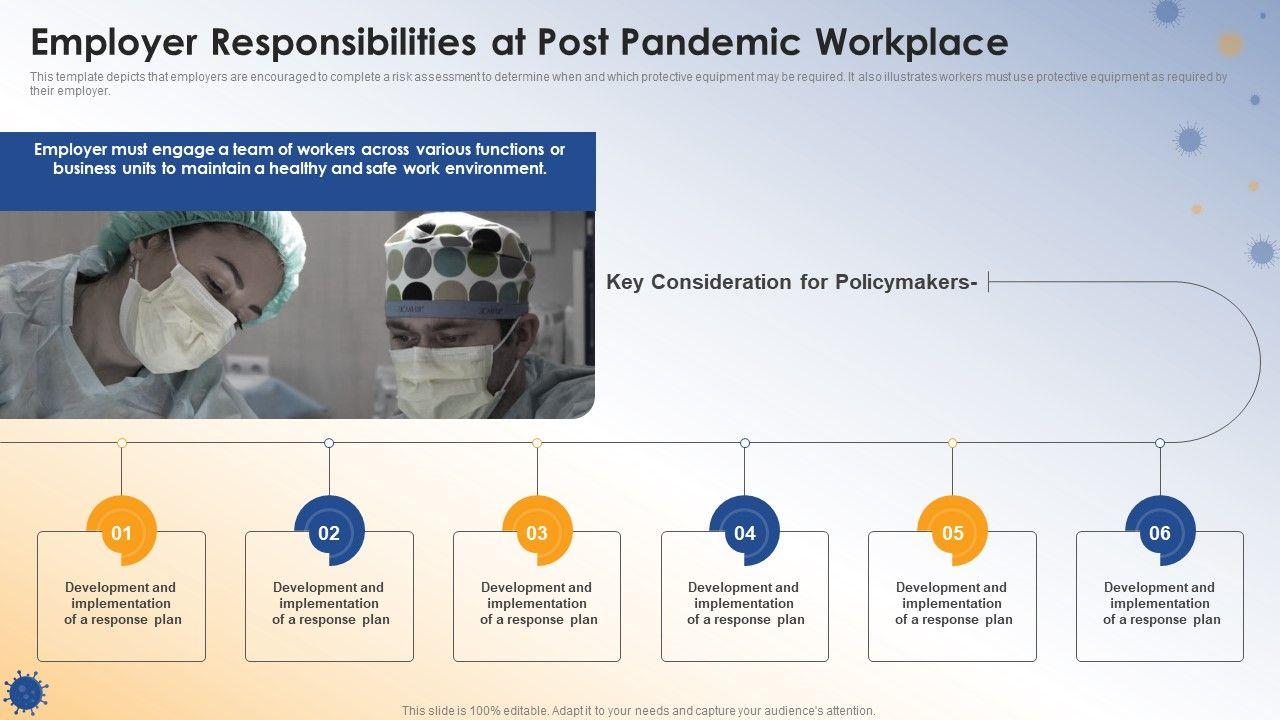 Employer Responsibilities at Post Pandemic Workplace

This template depicts that employers are encouraged to complete a risk assessment to determine when and which protective equipment may be required. It also illustrates workers must use protective equipment as required by their employer.

Employer must engage a team of workers across various functions or business units to maintain a healthy and safe work environment.

Key Consideration for Policymakers-

01
Development and implementation of a response plan

02
Development and implementation of a response plan

03
Development and implementation of a response plan

04
Development and implementation of a response plan

05
Development and implementation of a response plan

06
Development and implementation of a response plan

This slide is 100% editable. Adapt it to your needs and capture your audience's attention.